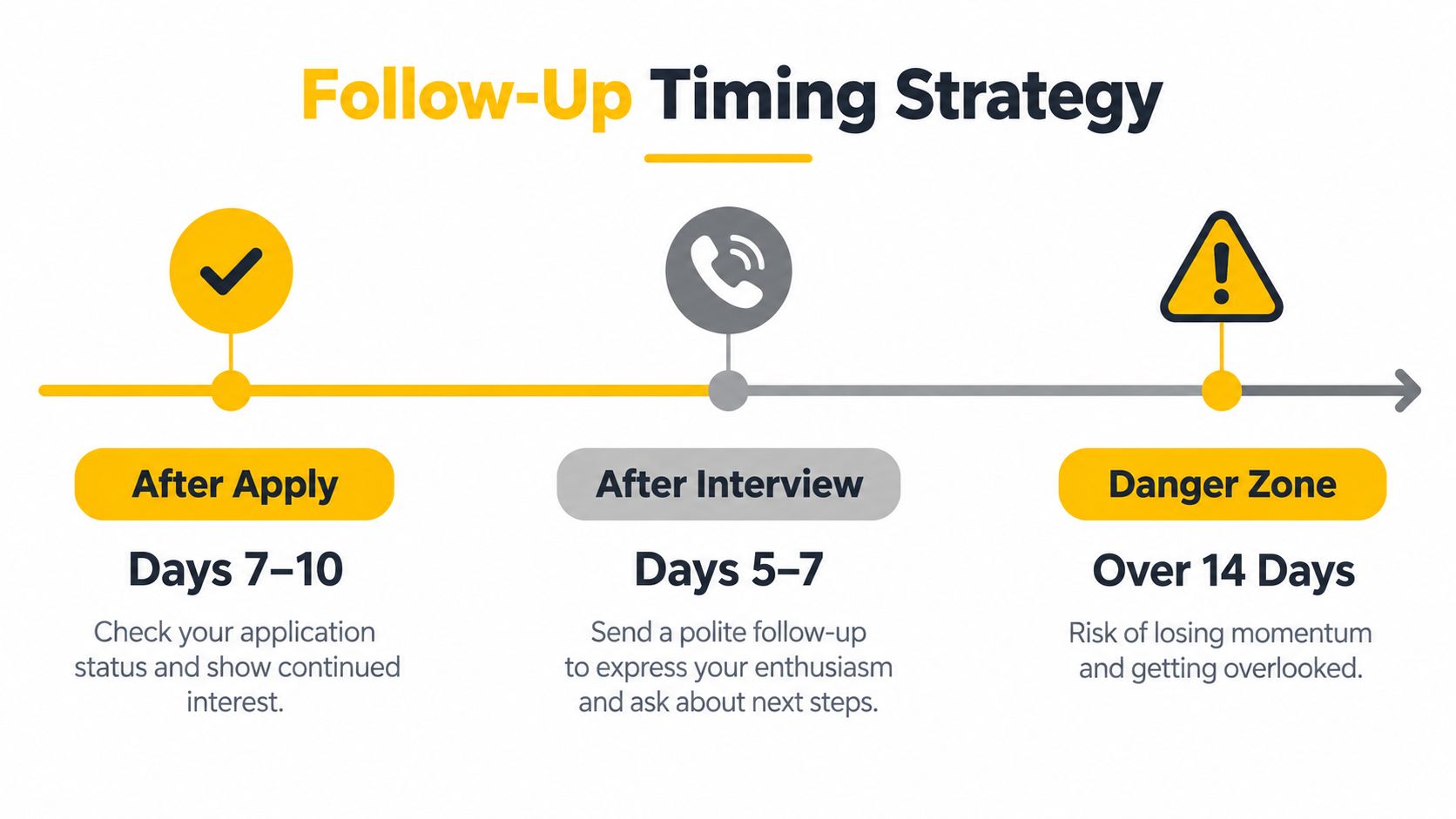 Follow-Up Timing Strategy

After Apply

Days 7–10

Check your application status and show continued interest.

After Interview

Days 5–7

Send a polite follow-up to express your enthusiasm and ask about next steps.

Danger Zone

Over 14 Days

Risk of losing momentum and getting overlooked.